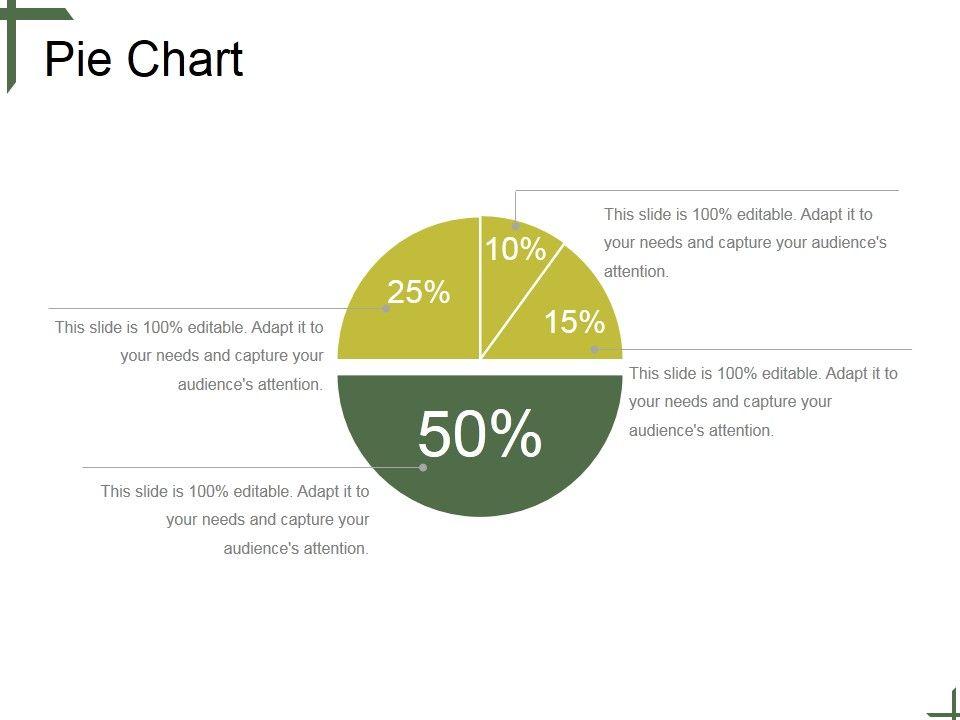 Pie Chart

This slide is 100% editable. Adapt it to your needs and capture your audience's attention.

10%

25%

15%

This slide is 100% editable. Adapt it to your needs and capture your audience's attention.

This slide is 100% editable. Adapt it to your needs and capture your audience's attention.

50%

This slide is 100% editable. Adapt it to your needs and capture your audience's attention.